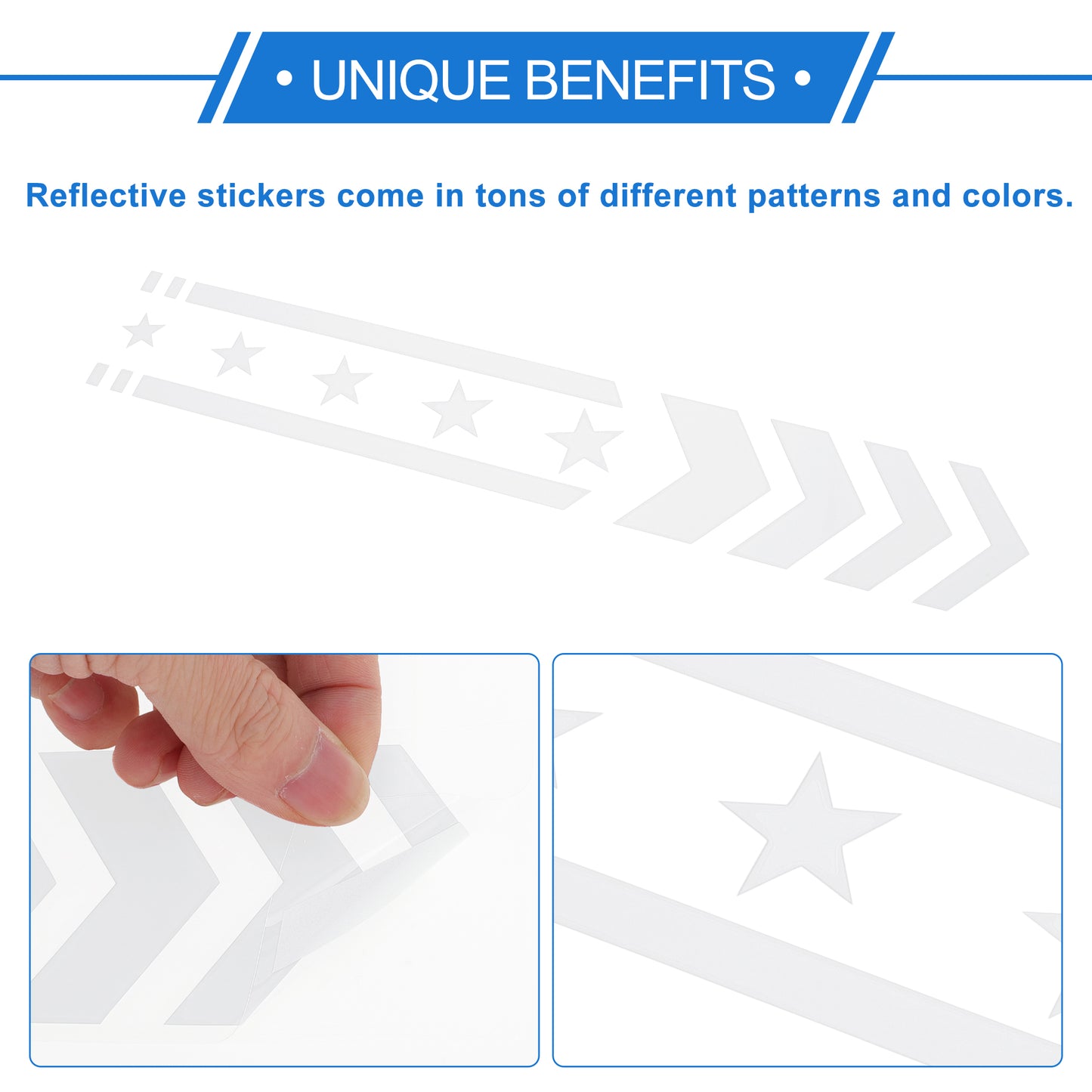 • UNIQUE BENEFITS •

Reflective stickers come in tons of different patterns and colors.